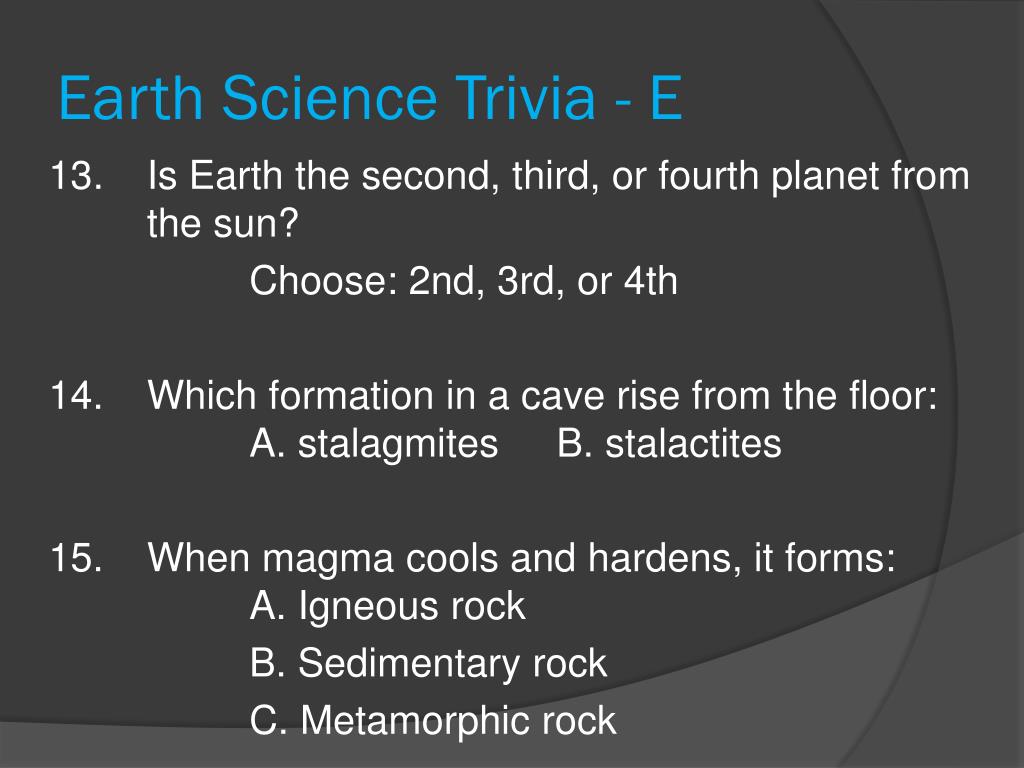 Earth Science Trivia - E

13. Is Earth the second, third, or fourth planet from the sun?

Choose: 2nd, 3rd, or 4th

14. Which formation in a cave rise from the floor:

A. stalagmites B. stalactites

15. When magma cools and hardens, it forms:

A. Igneous rock

B. Sedimentary rock

C. Metamorphic rock